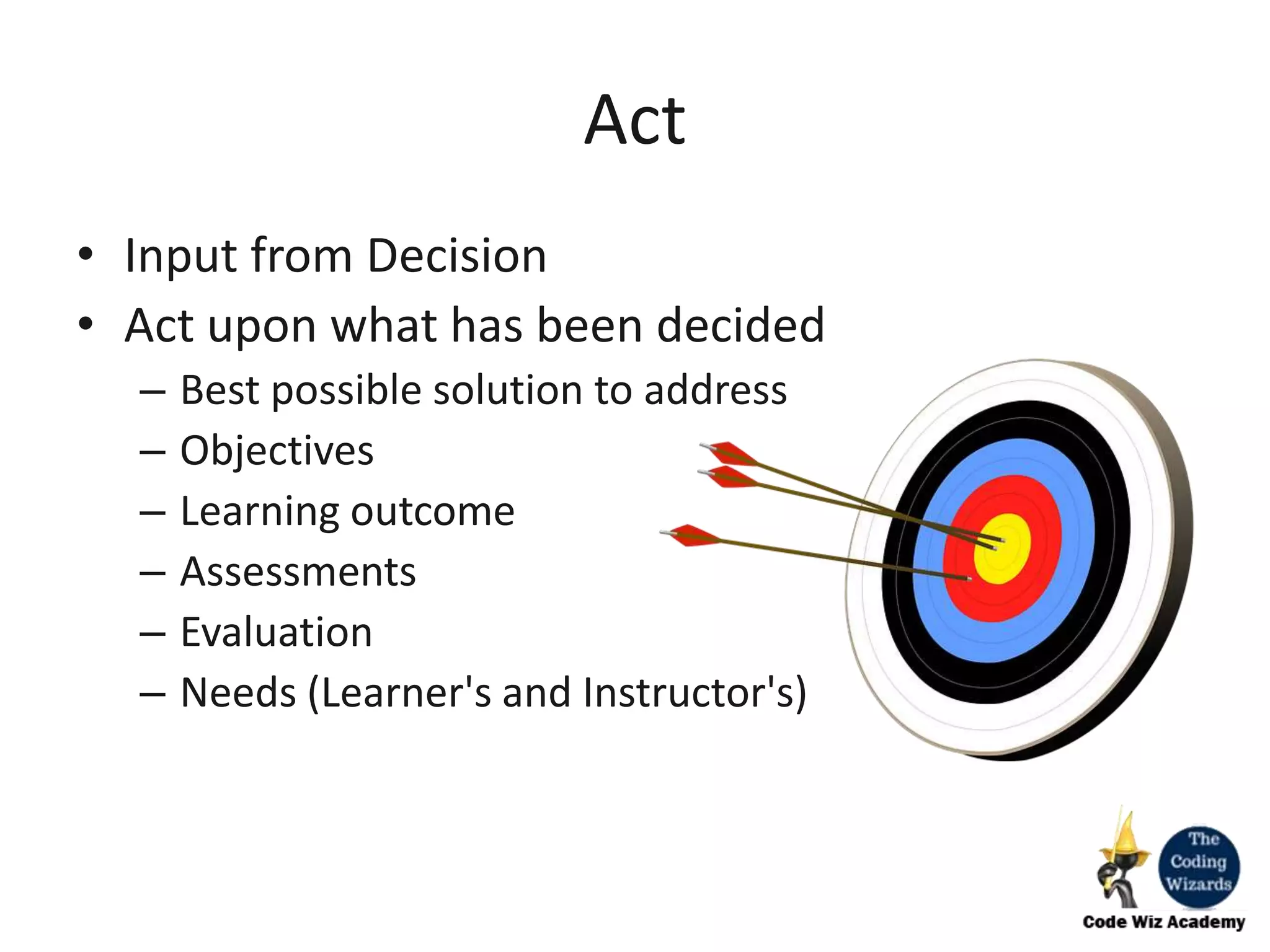 Act

• Input from Decision
• Act upon what has been decided
– Best possible solution to address
– Objectives
– Learning outcome
– Assessments
– Evaluation
– Needs (Learner's and Instructor's)

The Coding Wizards
Code Wiz Academy